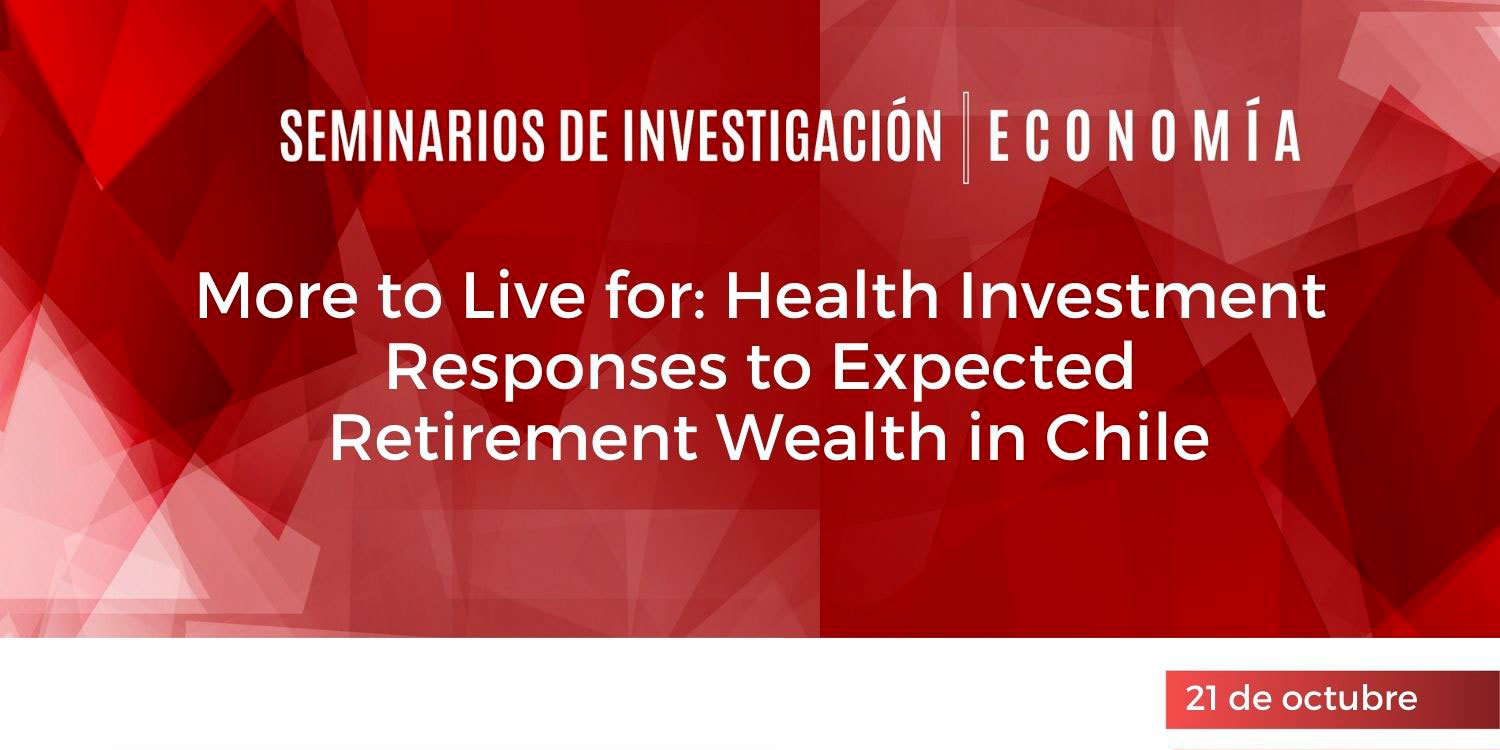 SEMINARIOS DE INVESTIGACIÓN | ECONOMÍA

More to Live for: Health Investment Responses to Expected Retirement Wealth in Chile

21 de octubre